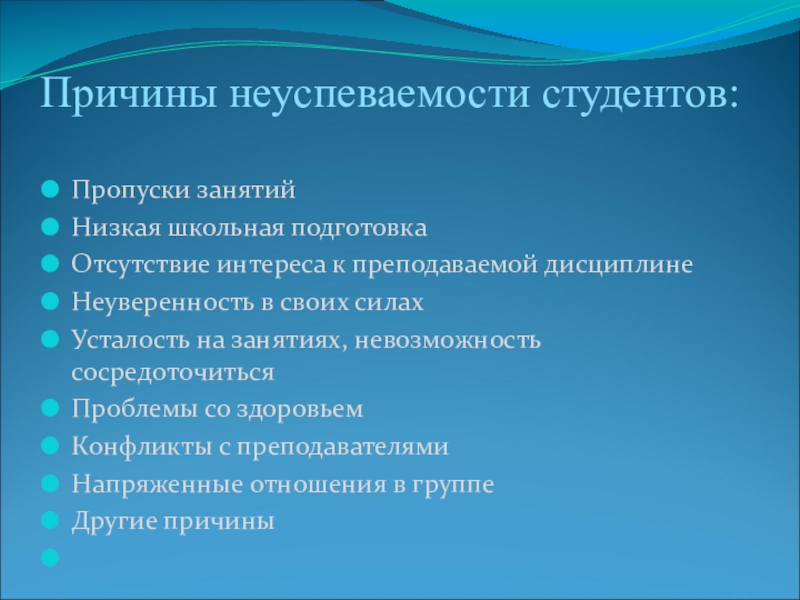 Причины неуспеваемости студентов:

- Пропуски занятий
- Низкая школьная подготовка
- Отсутствие интереса к преподаваемой дисциплине
- Неуверенность в своих силах
- Усталость на занятиях, невозможность сосредоточиться
- Проблемы со здоровьем
- Конфликты с преподавателями
- Напряженные отношения в группе
- Другие причины